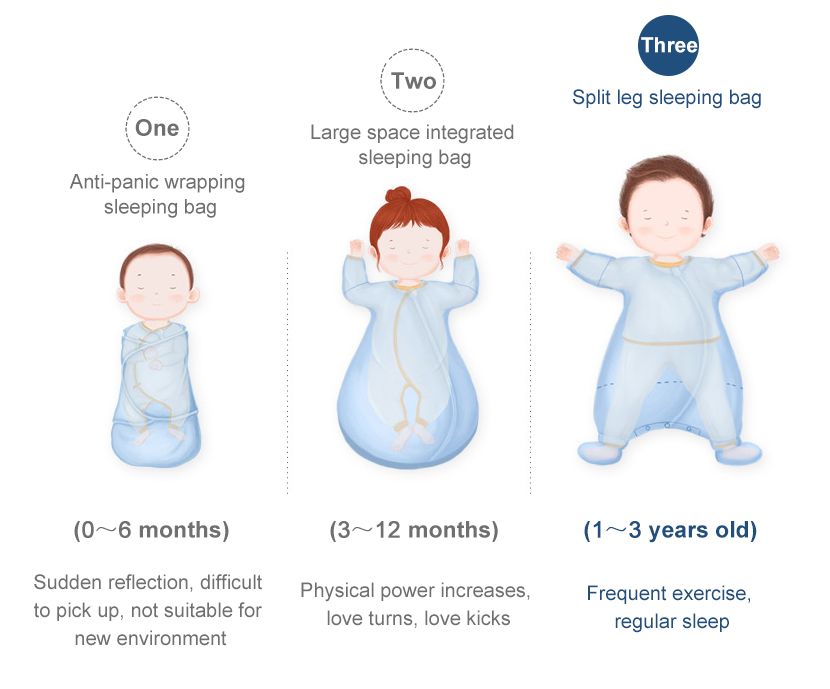 One

Anti-panic wrapping sleeping bag

(0～6 months)

Sudden reflection, difficult to pick up, not suitable for new environment

Two

Large space integrated sleeping bag

(3～12 months)

Physical power increases, love turns, love kicks

Three

Split leg sleeping bag

(1～3 years old)

Frequent exercise, regular sleep